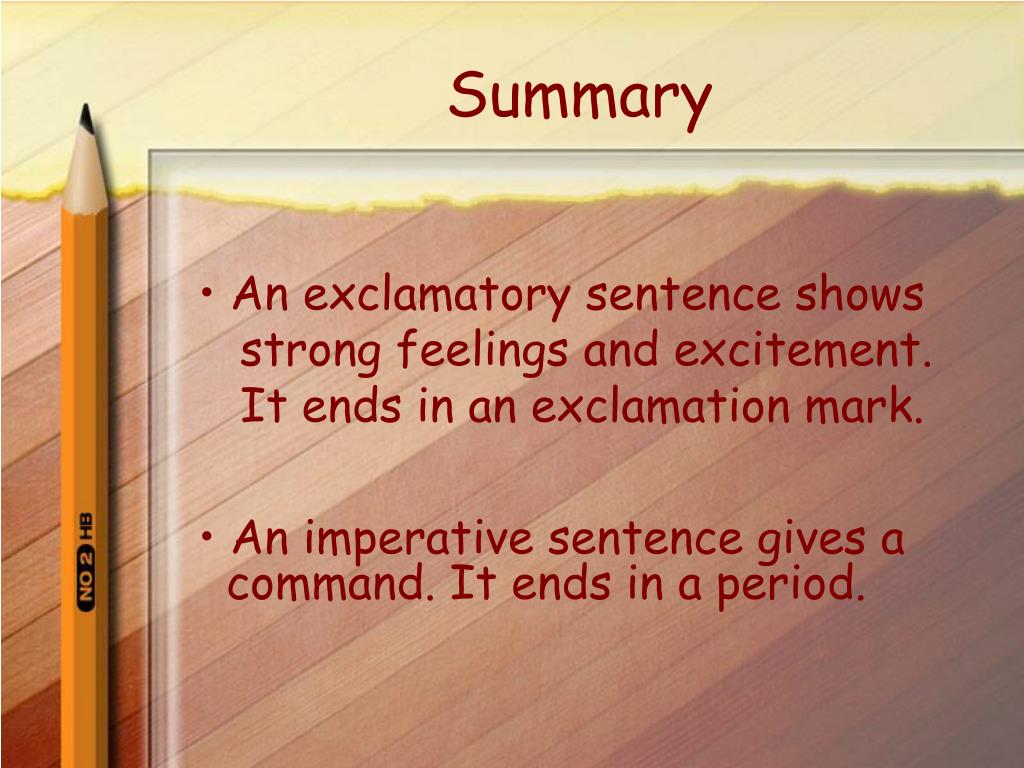 Summary

• An exclamatory sentence shows strong feelings and excitement. It ends in an exclamation mark.

• An imperative sentence gives a command. It ends in a period.

NO 2 HB